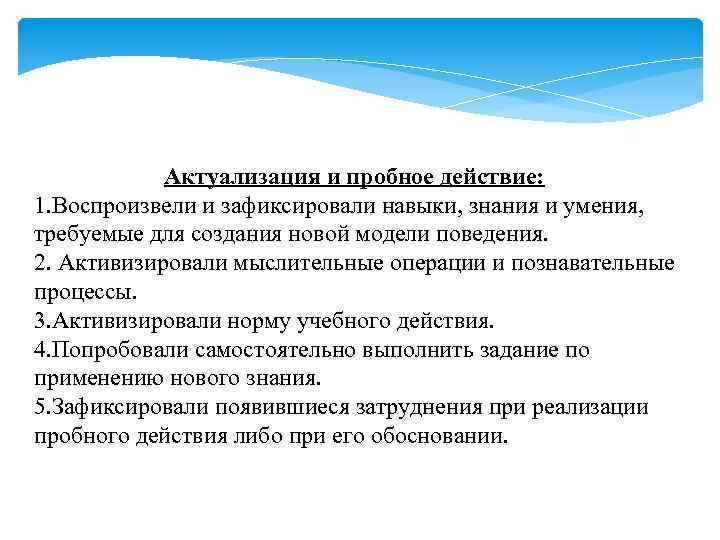 Актуализация и пробное действие:
1.Воспроизвели и зафиксировали навыки, знания и умения, требуемые для создания новой модели поведения.
2. Активизировали мыслительные операции и познавательные процессы.
3.Активизировали норму учебного действия.
4.Попробовали самостоятельно выполнить задание по применению нового знания.
5.Зафиксировали появившиеся затруднения при реализации пробного действия либо при его обосновании.